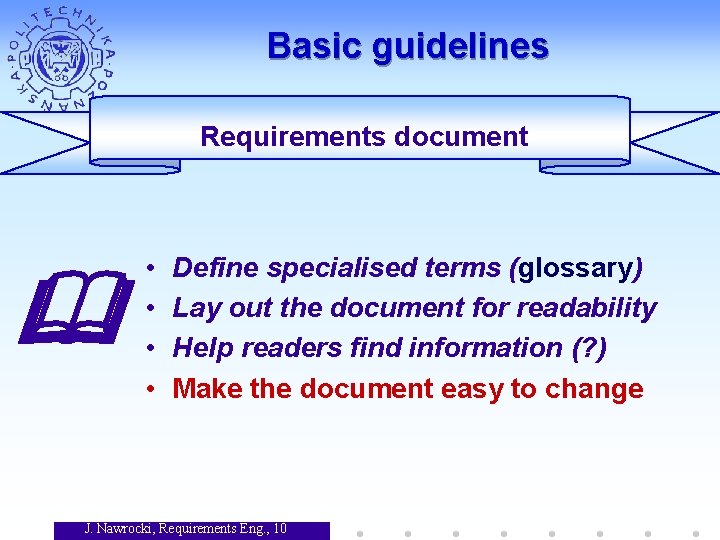 POLITECHNIKA POZNAŃSKA

Basic guidelines

Requirements document

• Define specialised terms (glossary)
• Lay out the document for readability
• Help readers find information (?)
• Make the document easy to change

J. Nawrocki, Requirements Eng., 10